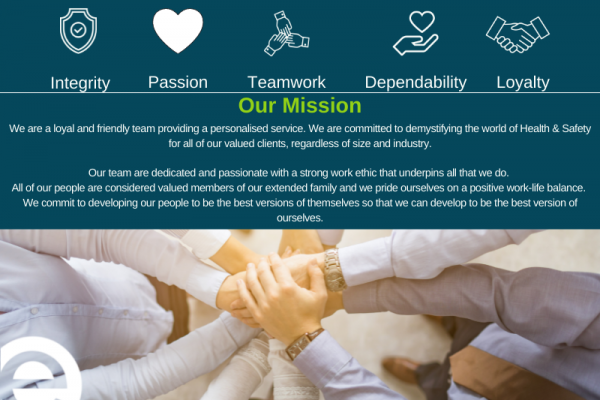 Integrity Passion Teamwork Dependability Loyalty

Our Mission

We are a loyal and friendly team providing a personalised service. We are committed to demystifying the world of Health & Safety for all of our valued clients, regardless of size and industry.

Our team are dedicated and passionate with a strong work ethic that underpins all that we do. All of our people are considered valued members of our extended family and we pride ourselves on a positive work-life balance. We commit to developing our people to be the best versions of themselves so that we can develop to be the best version of ourselves.